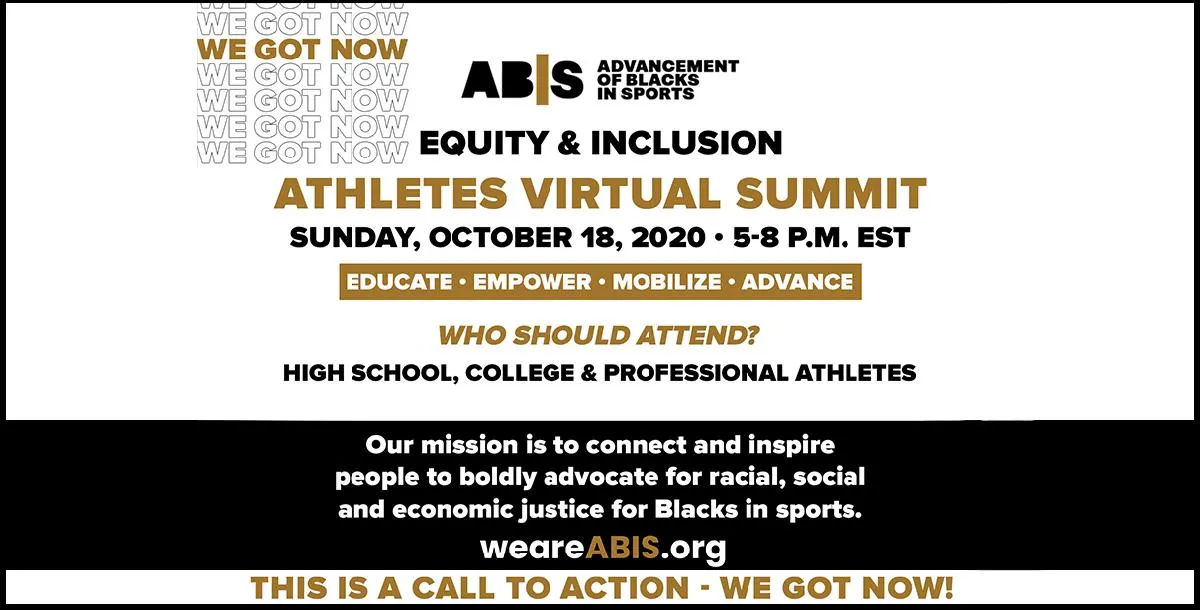 WE GOT NOW
WE GOT NOW
WE GOT NOW
WE GOT NOW
WE GOT NOW
WE GOT NOW

AB|S ADVANCEMENT OF BLACKS IN SPORTS

EQUITY & INCLUSION

ATHLETES VIRTUAL SUMMIT

SUNDAY, OCTOBER 18, 2020 • 5-8 P.M. EST

EDUCATE • EMPOWER • MOBILIZE • ADVANCE

WHO SHOULD ATTEND?

HIGH SCHOOL, COLLEGE & PROFESSIONAL ATHLETES

Our mission is to connect and inspire people to boldly advocate for racial, social and economic justice for Blacks in sports.

weareABIS.org

THIS IS A CALL TO ACTION - WE GOT NOW!